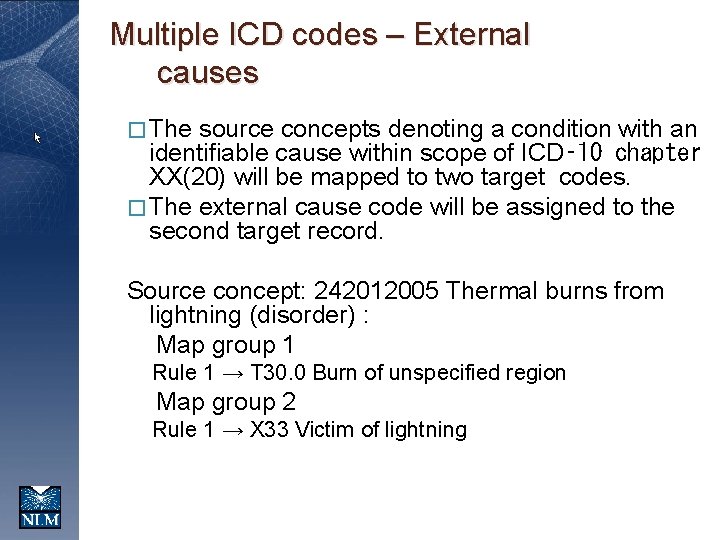 Multiple ICD codes – External causes

□ The source concepts denoting a condition with an identifiable cause within scope of ICD-10 chapter XX(20) will be mapped to two target codes.

□ The external cause code will be assigned to the second target record.

Source concept: 242012005 Thermal burns from lightning (disorder) :

Map group 1

Rule 1 → T30.0 Burn of unspecified region

Map group 2

Rule 1 → X33 Victim of lightning

NLM